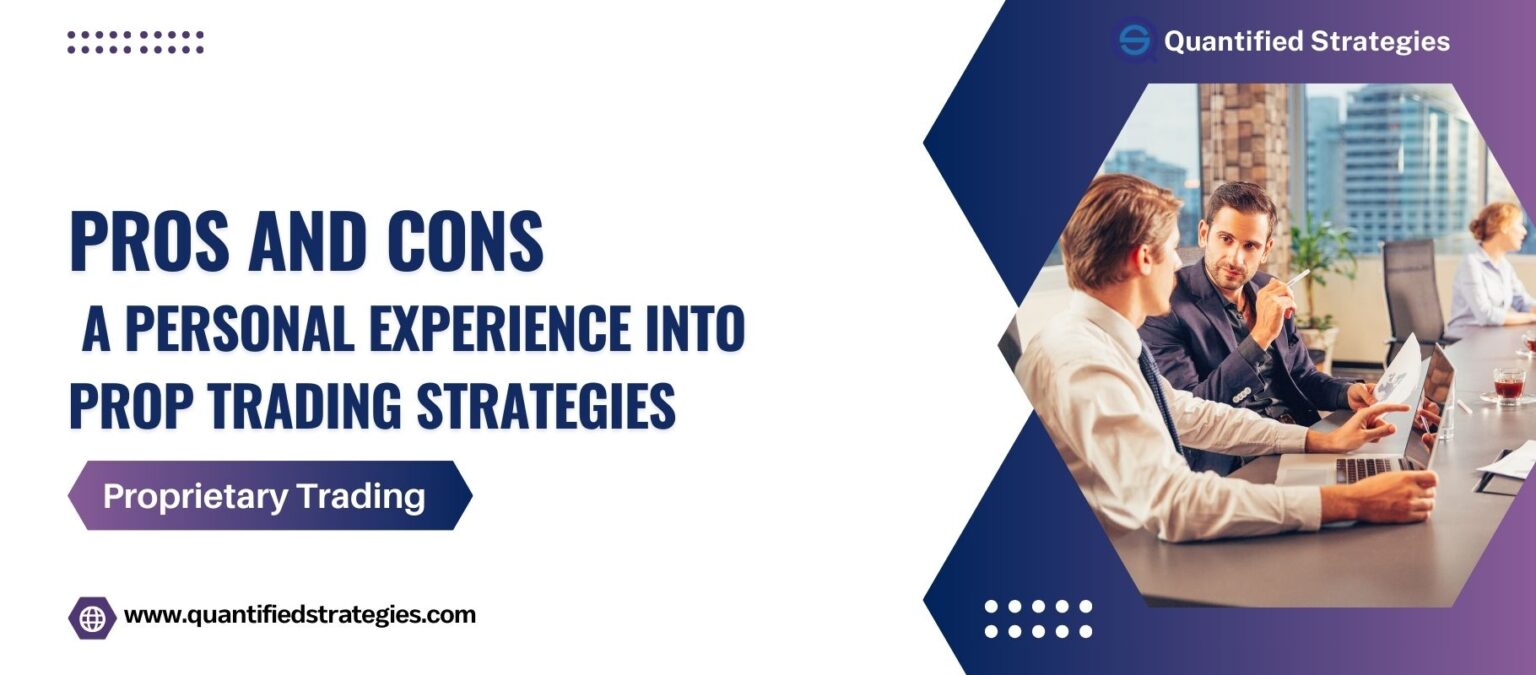 Quantified Strategies

PROS AND CONS
A PERSONAL EXPERIENCE INTO PROP TRADING STRATEGIES

Proprietary Trading

www.quantifiedstrategies.com